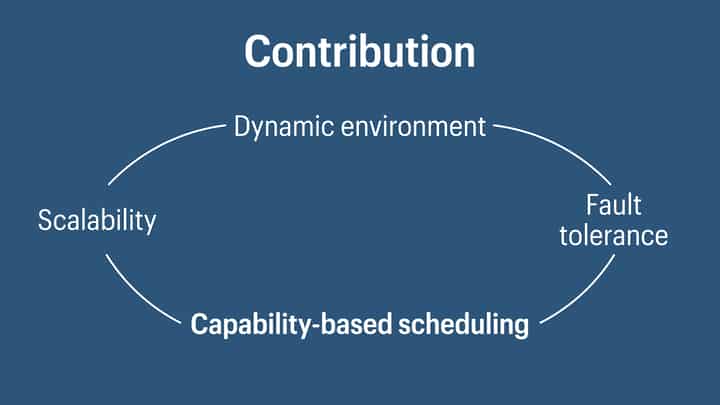 Contribution

Dynamic environment

Scalability

Fault tolerance

Capability-based scheduling